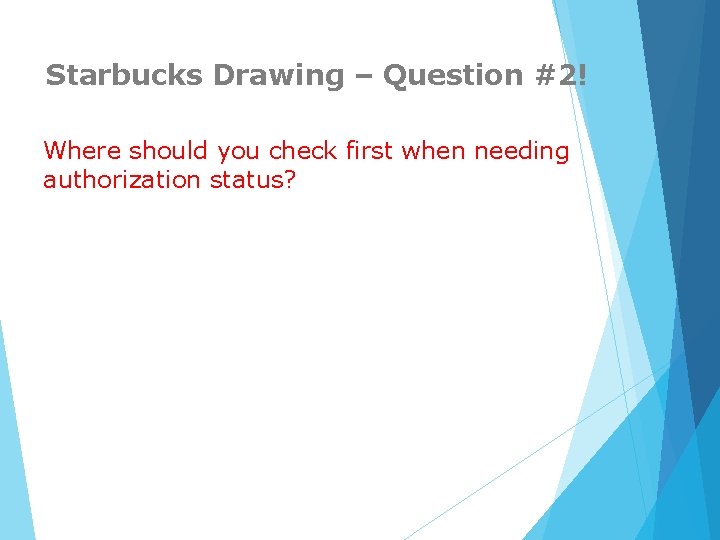 Starbucks Drawing – Question #2!

Where should you check first when needing authorization status?